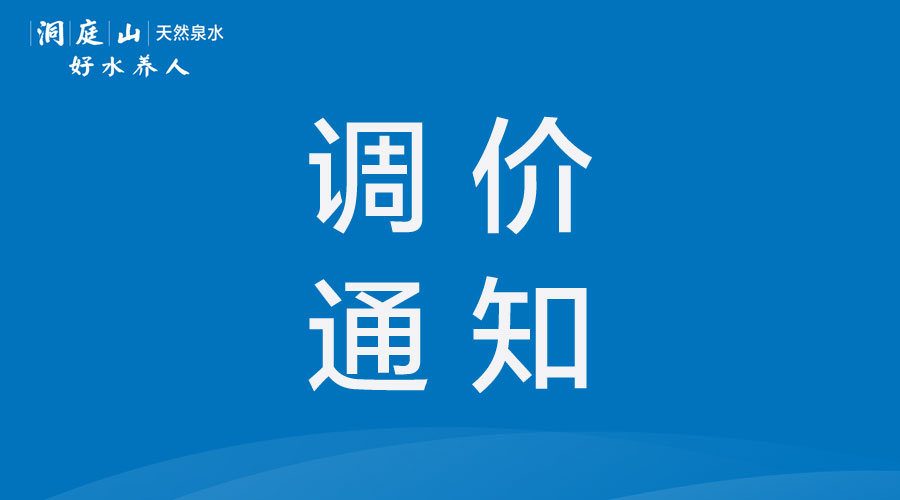 洞庭山 天然泉水
好水养人

调价
通知